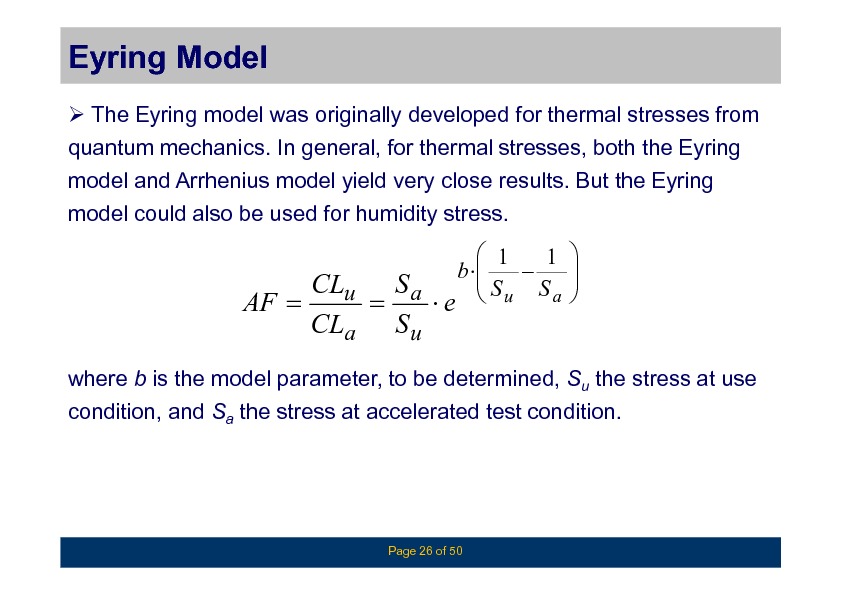 Eyring Model

➢ The Eyring model was originally developed for thermal stresses from quantum mechanics. In general, for thermal stresses, both the Eyring model and Arrhenius model yield very close results. But the Eyring model could also be used for humidity stress.

$AF = \frac{CL_u}{CL_a} = \frac{S_a}{S_u} \cdot e^{b \cdot \left( \frac{1}{S_u} - \frac{1}{S_a} \right)}$

where $b$ is the model parameter, to be determined, $S_u$ the stress at use condition, and $S_a$ the stress at accelerated test condition.

Page 26 of 50